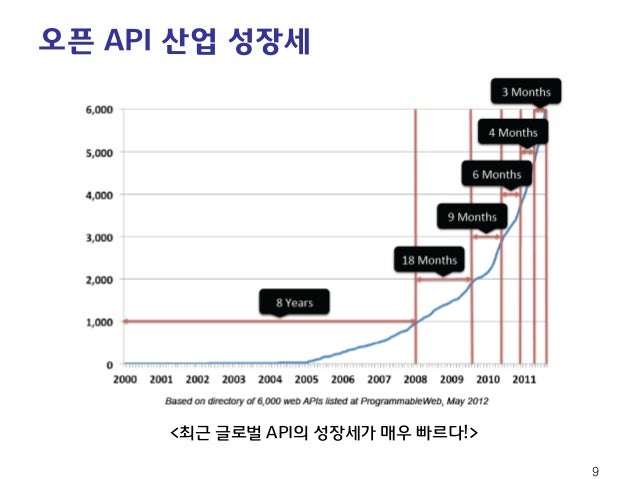 오픈 API 산업 성장세

3 Months
4 Months
6 Months
9 Months
18 Months
8 Years

6,000
5,000
4,000
3,000
2,000
1,000
0

2000 2001 2002 2003 2004 2005 2006 2007 2008 2009 2010 2011

Based on directory of 6,000 web APIs listed at ProgrammableWeb, May 2012

<최근 글로벌 API의 성장세가 매우 빠르다!>

9